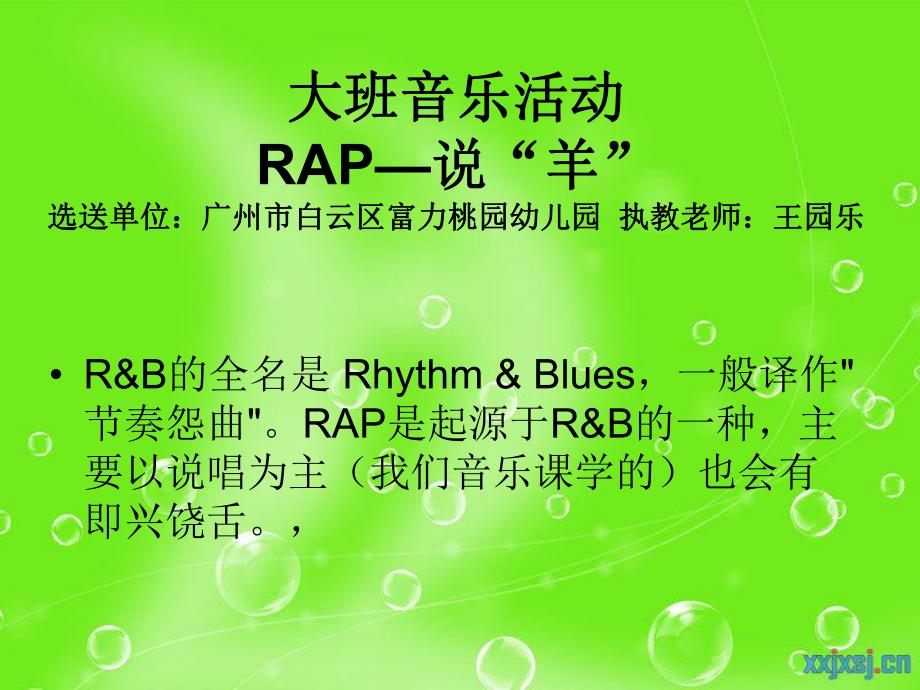 大班音乐活动
RAP—说“羊”
选送单位：广州市白云区富力桃园幼儿园 执教老师：王园乐

• R&B的全名是 Rhythm & Blues，一般译作"节奏怨曲"。RAP是起源于R&B的一种，主要以说唱为主（我们音乐课学的）也会有即兴饶舌。，

xxjxsj.cn